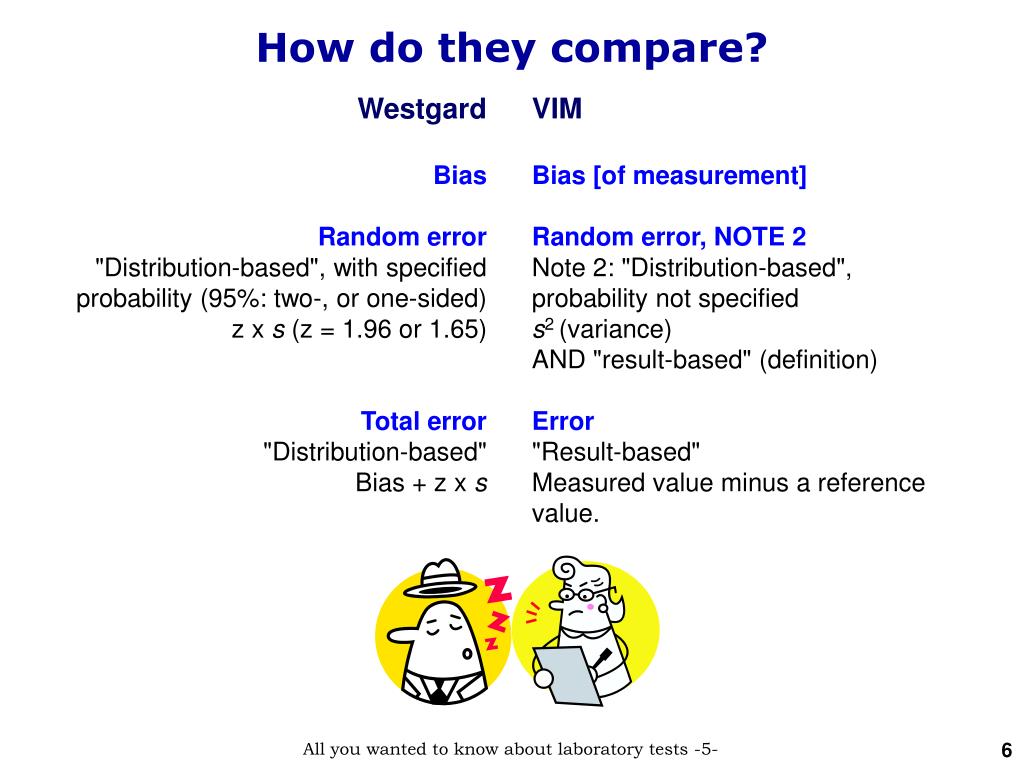 How do they compare?

Westgard

Bias

Random error
"Distribution-based", with specified probability (95%: two-, or one-sided)
z x $s$ (z = 1.96 or 1.65)

Total error
"Distribution-based"
Bias + z x $s$

VIM

Bias [of measurement]

Random error, NOTE 2
Note 2: "Distribution-based", probability not specified
$s^2$ (variance)
AND "result-based" (definition)

Error
"Result-based"
Measured value minus a reference value.

All you wanted to know about laboratory tests -5-

6